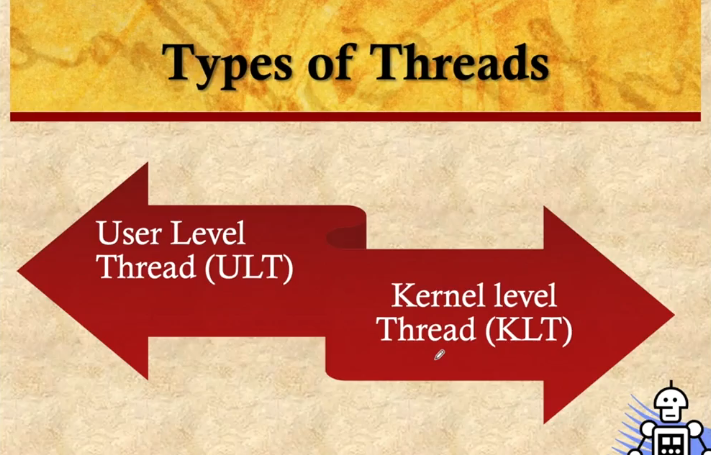 Types of Threads

User Level Thread (ULT)

Kernel level Thread (KLT)